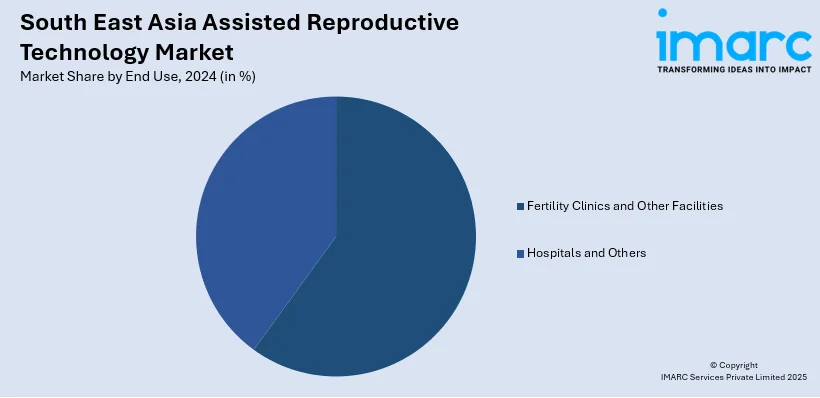 South East Asia Assisted Reproductive Technology Market
Market Share by End Use, 2024 (in %)

imarc
TRANSFORMING IDEAS INTO IMPACT

Fertility Clinics and Other Facilities
Hospitals and Others

© Copyright
IMARC Services Private Limited 2025